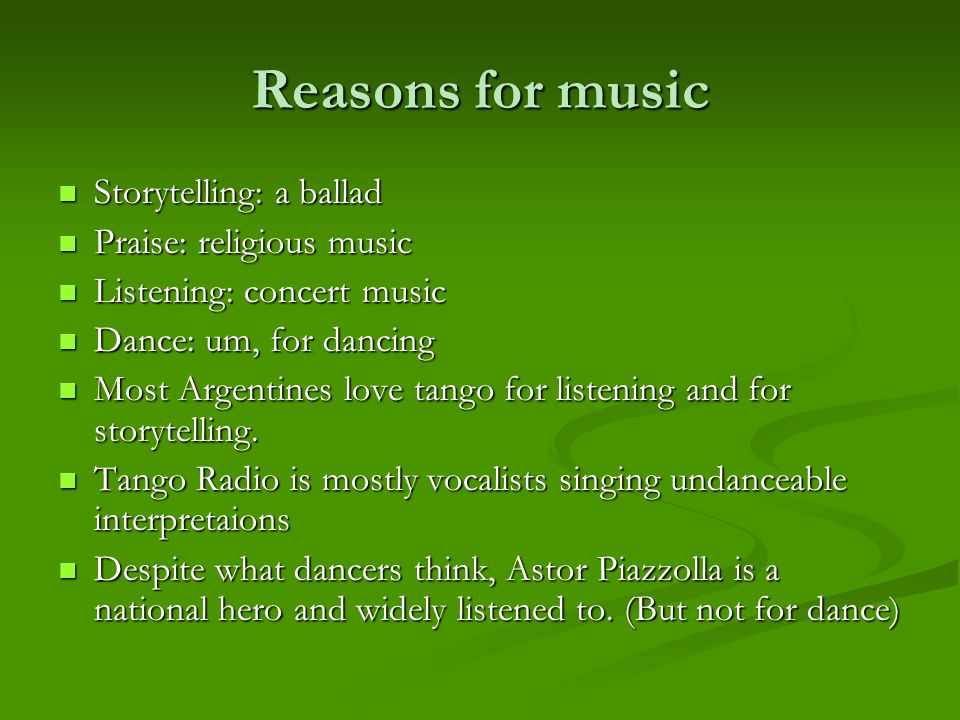 Reasons for music

- Storytelling: a ballad
- Praise: religious music
- Listening: concert music
- Dance: um, for dancing
- Most Argentines love tango for listening and for storytelling.
- Tango Radio is mostly vocalists singing undanceable interpretaions
- Despite what dancers think, Astor Piazzolla is a national hero and widely listened to. (But not for dance)